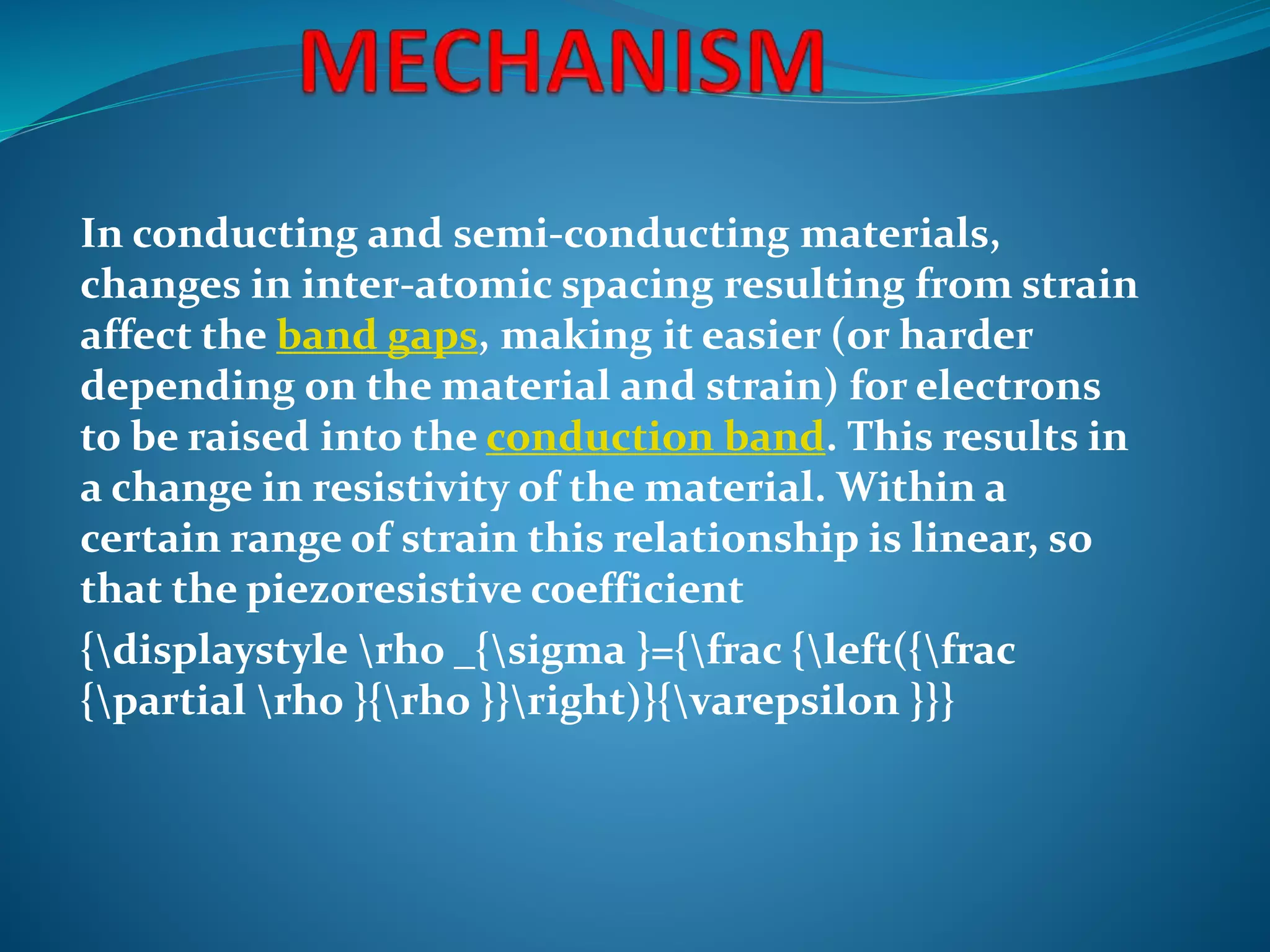 MECHANISM

In conducting and semi-conducting materials, changes in inter-atomic spacing resulting from strain affect the band gaps, making it easier (or harder depending on the material and strain) for electrons to be raised into the conduction band. This results in a change in resistivity of the material. Within a certain range of strain this relationship is linear, so that the piezoresistive coefficient

{\displaystyle \rho _{\sigma }={\frac {\left({\frac {\partial \rho }{\rho }}\right)}{\varepsilon }}}